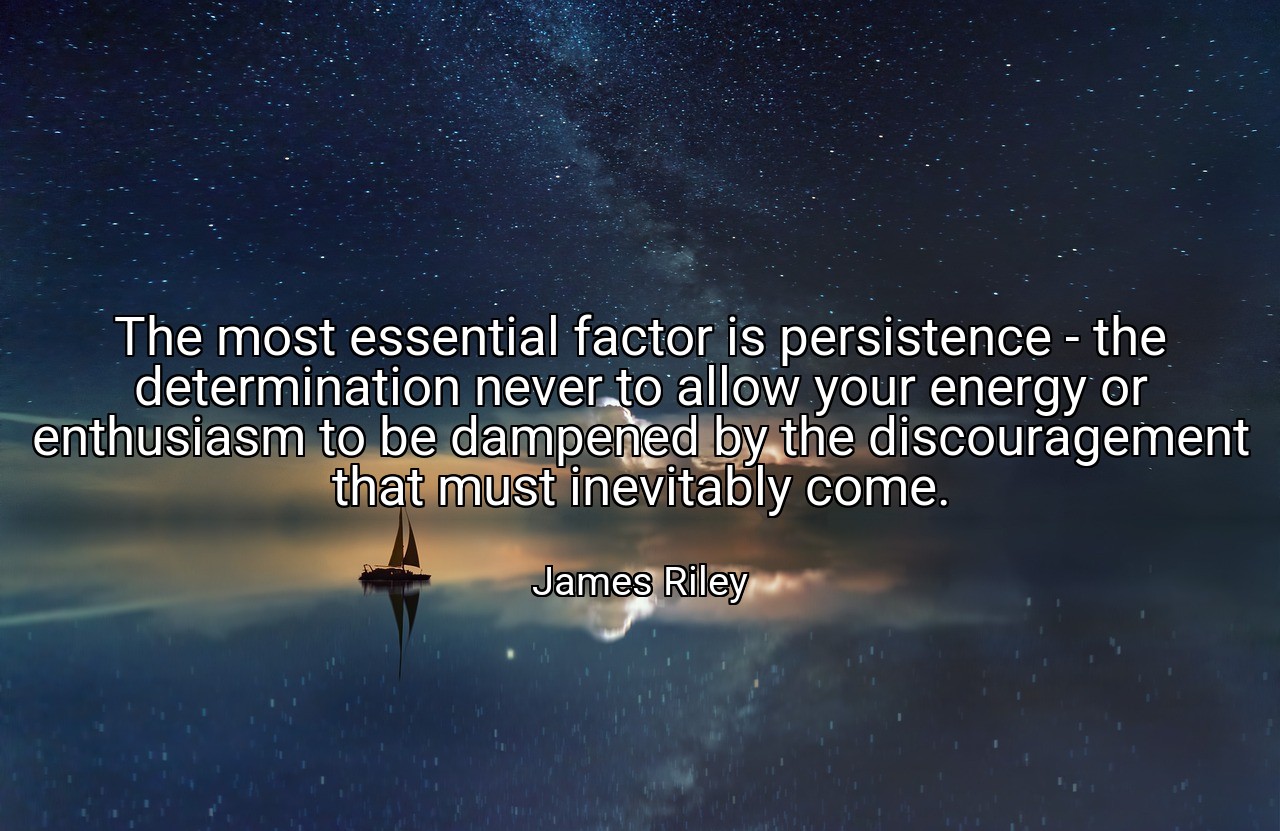 The most essential factor is persistence - the determination never to allow your energy or enthusiasm to be dampened by the discouragement that must inevitably come.

James Riley